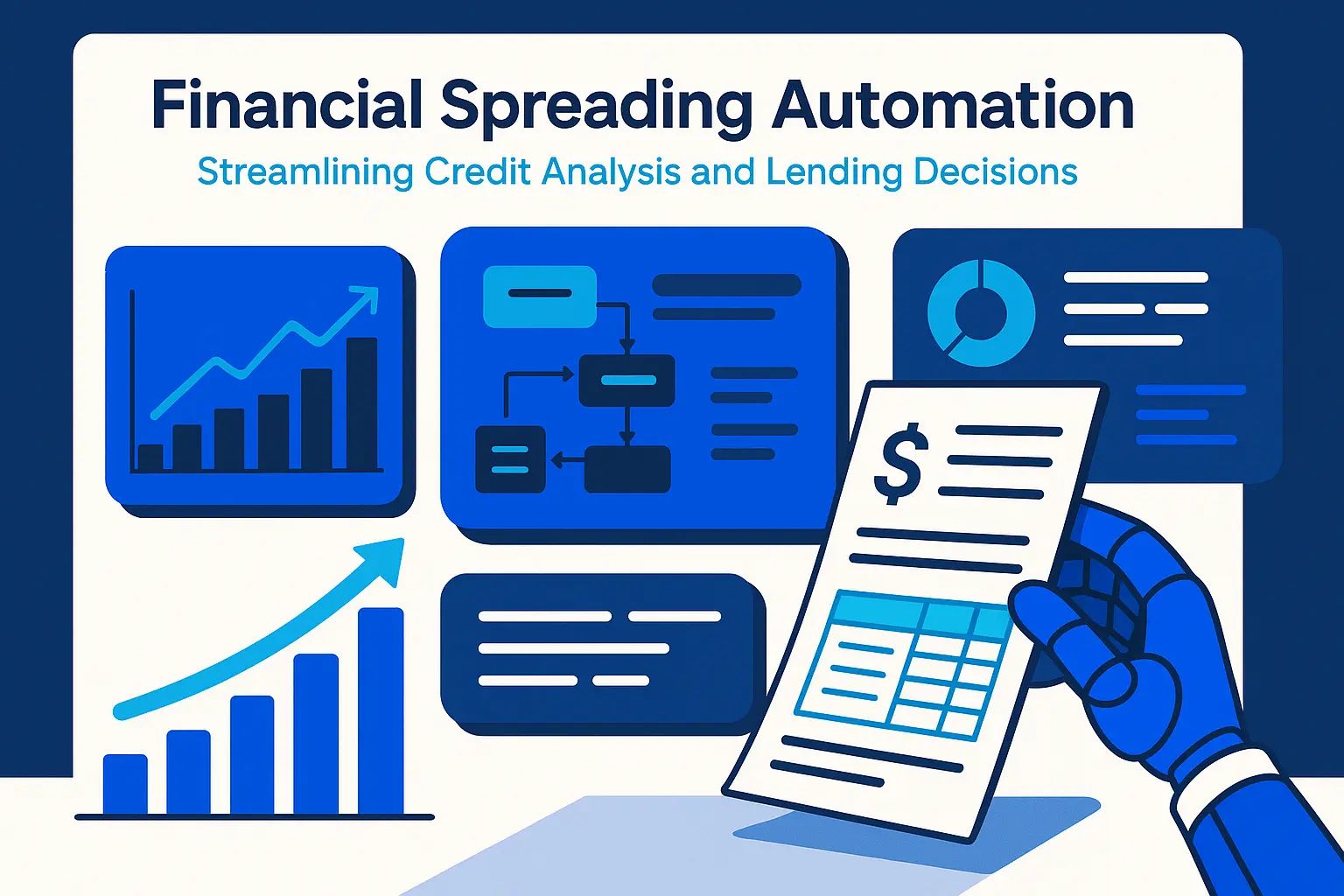 Financial Spreading Automation

Streamlining Credit Analysis and Lending Decisions

$